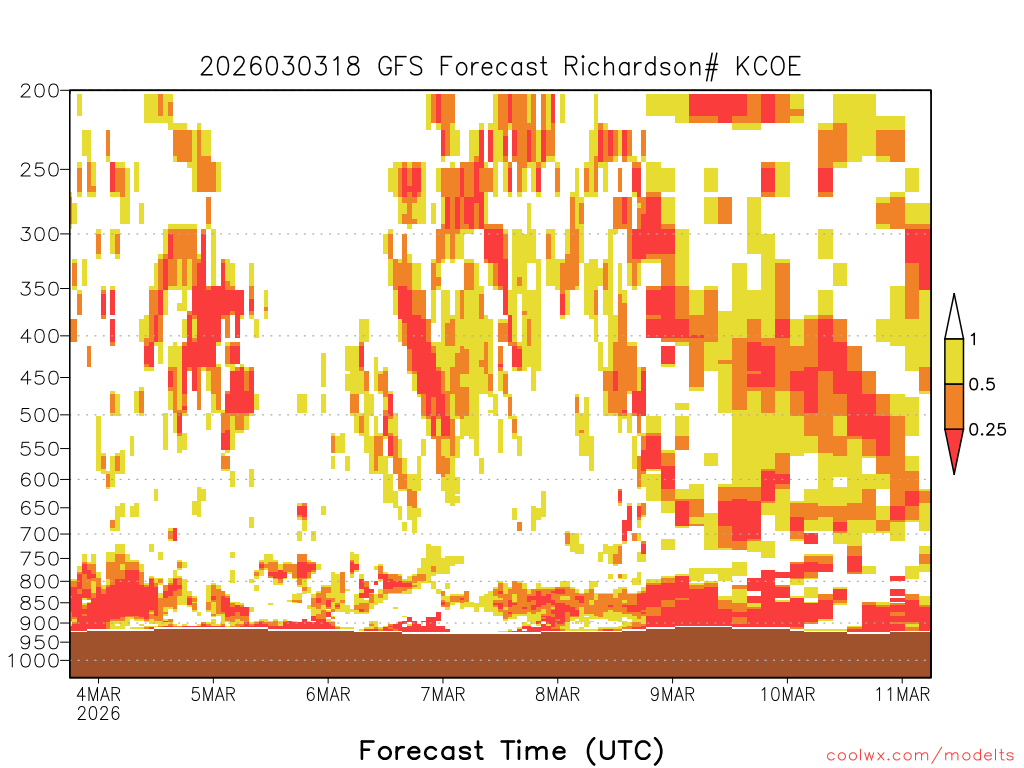 2026030318 GFS Forecast Richardson# KCOE

200
250
300
350
400
450
500
550
600
650
700
750
800
850
900
950
1000

1
0.5
0.25

4MAR
2026
5MAR
6MAR
7MAR
8MAR
9MAR
10MAR
11MAR

Forecast Time (UTC)

coolwx.com/modelts